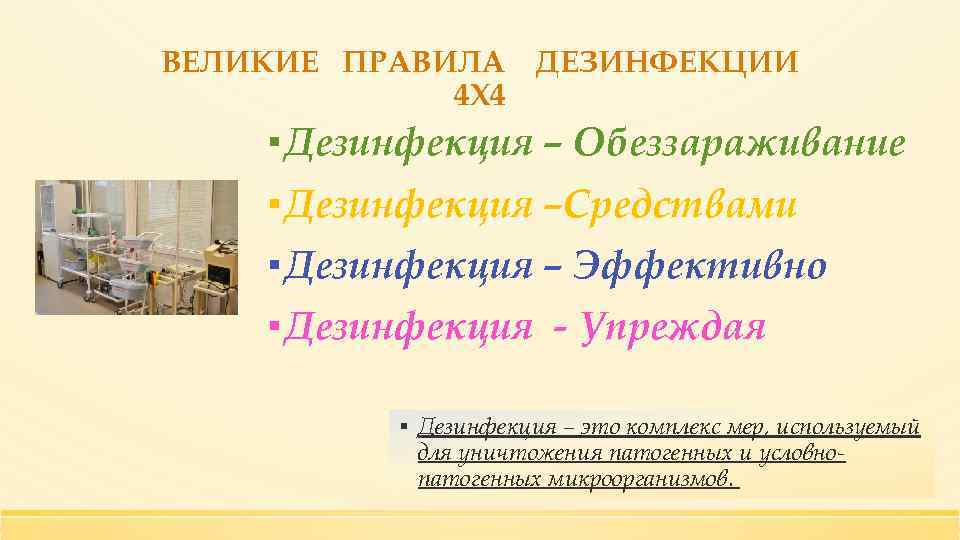 ВЕЛИКИЕ ПРАВИЛА ДЕЗИНФЕКЦИИ 4Х4

▪ Дезинфекция – Обеззараживание
▪ Дезинфекция –Средствами
▪ Дезинфекция – Эффективно
▪ Дезинфекция - Упреждая

▪ Дезинфекция – это комплекс мер, используемый для уничтожения патогенных и условно-патогенных микроорганизмов.